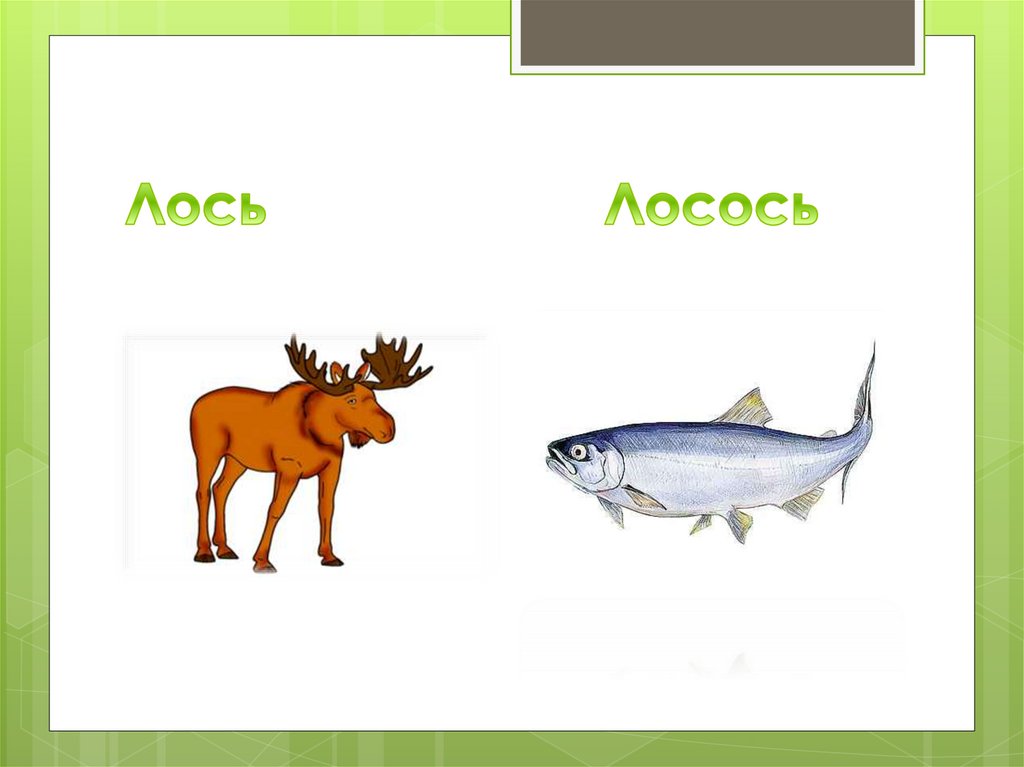 Лось

Лосось